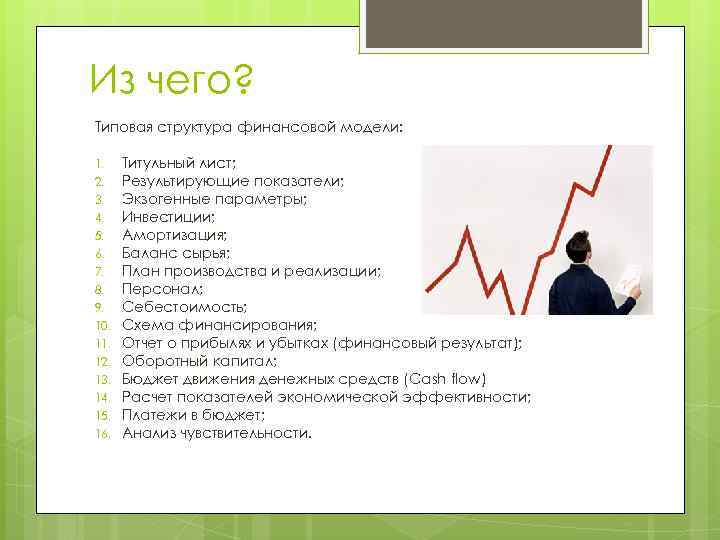 Из чего?

Типовая структура финансовой модели:

1. Титульный лист;
2. Результирующие показатели;
3. Экзогенные параметры;
4. Инвестиции;
5. Амортизация;
6. Баланс сырья;
7. План производства и реализации;
8. Персонал;
9. Себестоимость;
10. Схема финансирования;
11. Отчет о прибылях и убытках (финансовый результат);
12. Оборотный капитал;
13. Бюджет движения денежных средств (Cash flow)
14. Расчет показателей экономической эффективности;
15. Платежи в бюджет;
16. Анализ чувствительности.